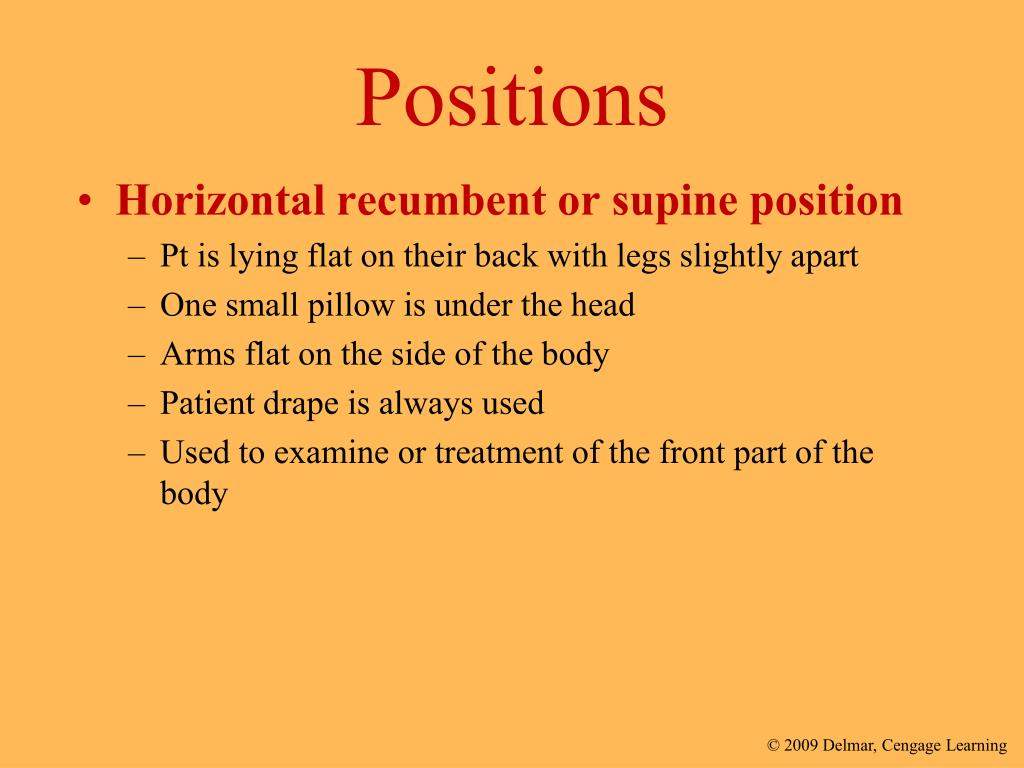 Positions

• Horizontal recumbent or supine position
  – Pt is lying flat on their back with legs slightly apart
  – One small pillow is under the head
  – Arms flat on the side of the body
  – Patient drape is always used
  – Used to examine or treatment of the front part of the body

© 2009 Delmar, Cengage Learning